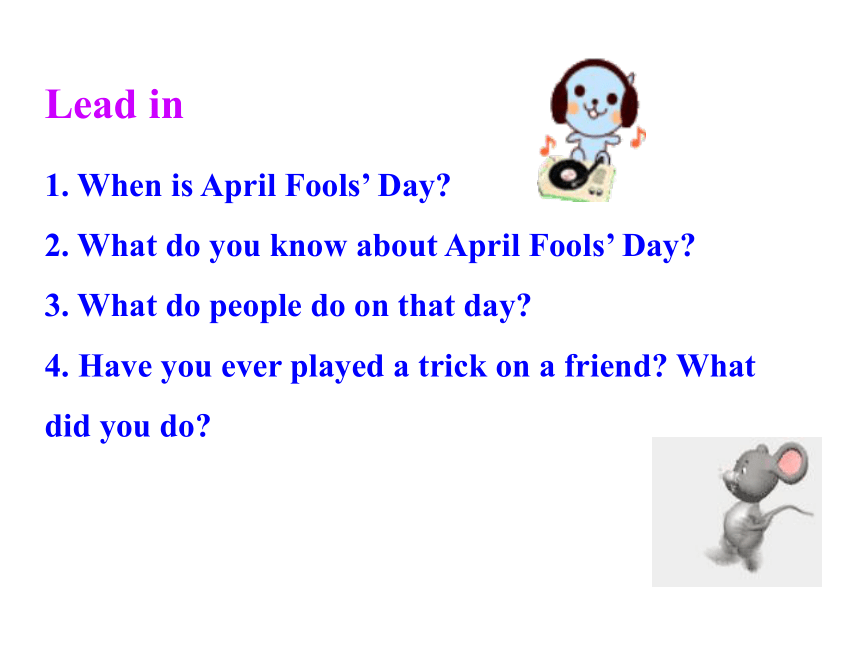 Lead in

1. When is April Fools’ Day?

2. What do you know about April Fools’ Day?

3. What do people do on that day?

4. Have you ever played a trick on a friend? What did you do?